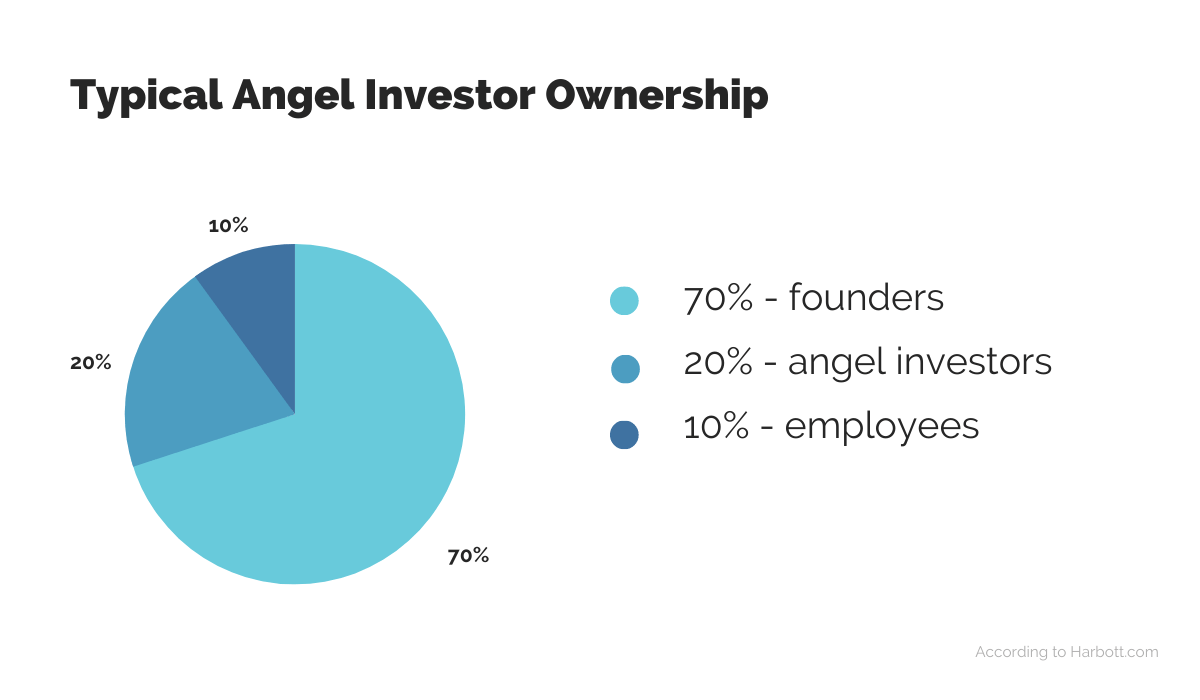 Typical Angel Investor Ownership

10%

20%

70%

70% - founders

20% - angel investors

10% - employees

According to Harbott.com